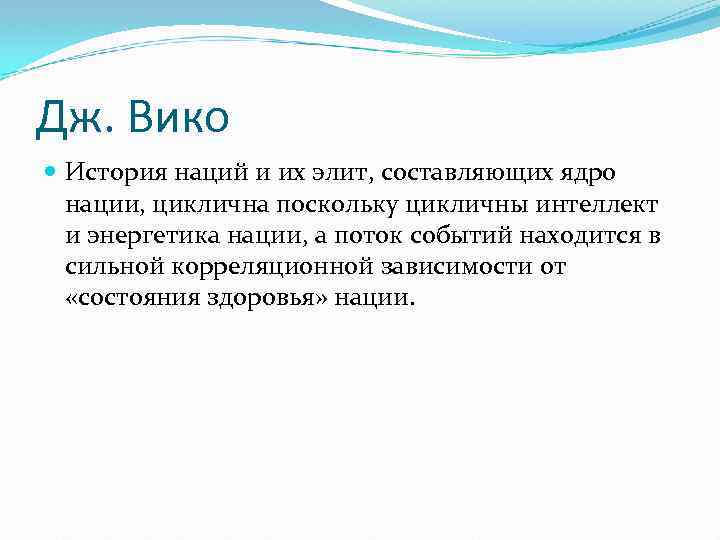 Дж. Вико

История наций и их элит, составляющих ядро нации, циклична поскольку цикличны интеллект и энергетика нации, а поток событий находится в сильной корреляционной зависимости от «состояния здоровья» нации.